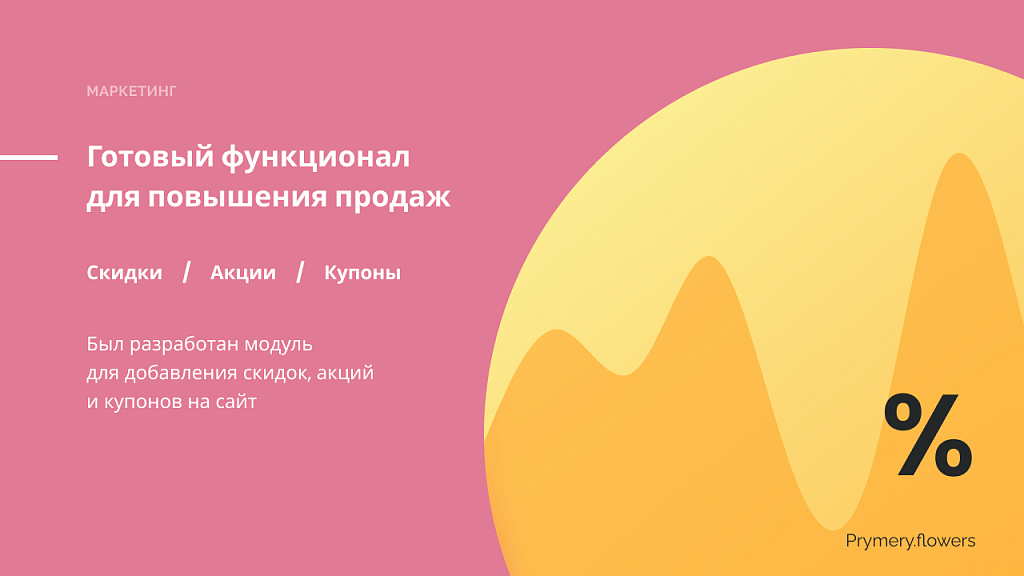 МАРКЕТИНГ

Готовый функционал для повышения продаж

Скидки / Акции / Купоны

Был разработан модуль для добавления скидок, акций и купонов на сайт

%

Prymery.flowers